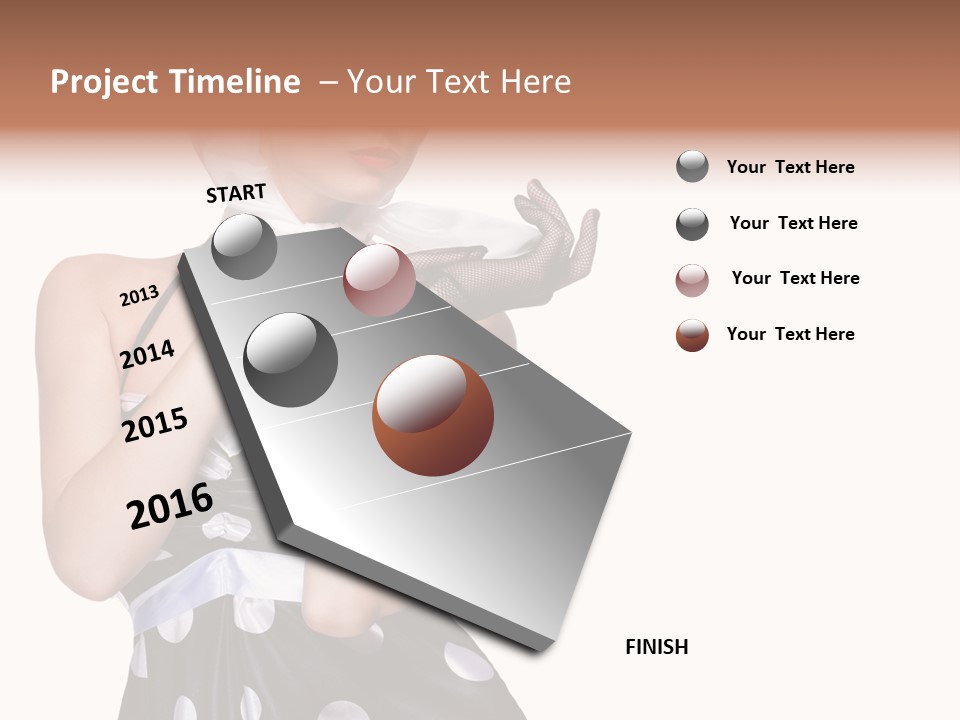 Project Timeline – Your Text Here

START

2013

2014

2015

2016

FINISH

Your Text Here

Your Text Here

Your Text Here

Your Text Here